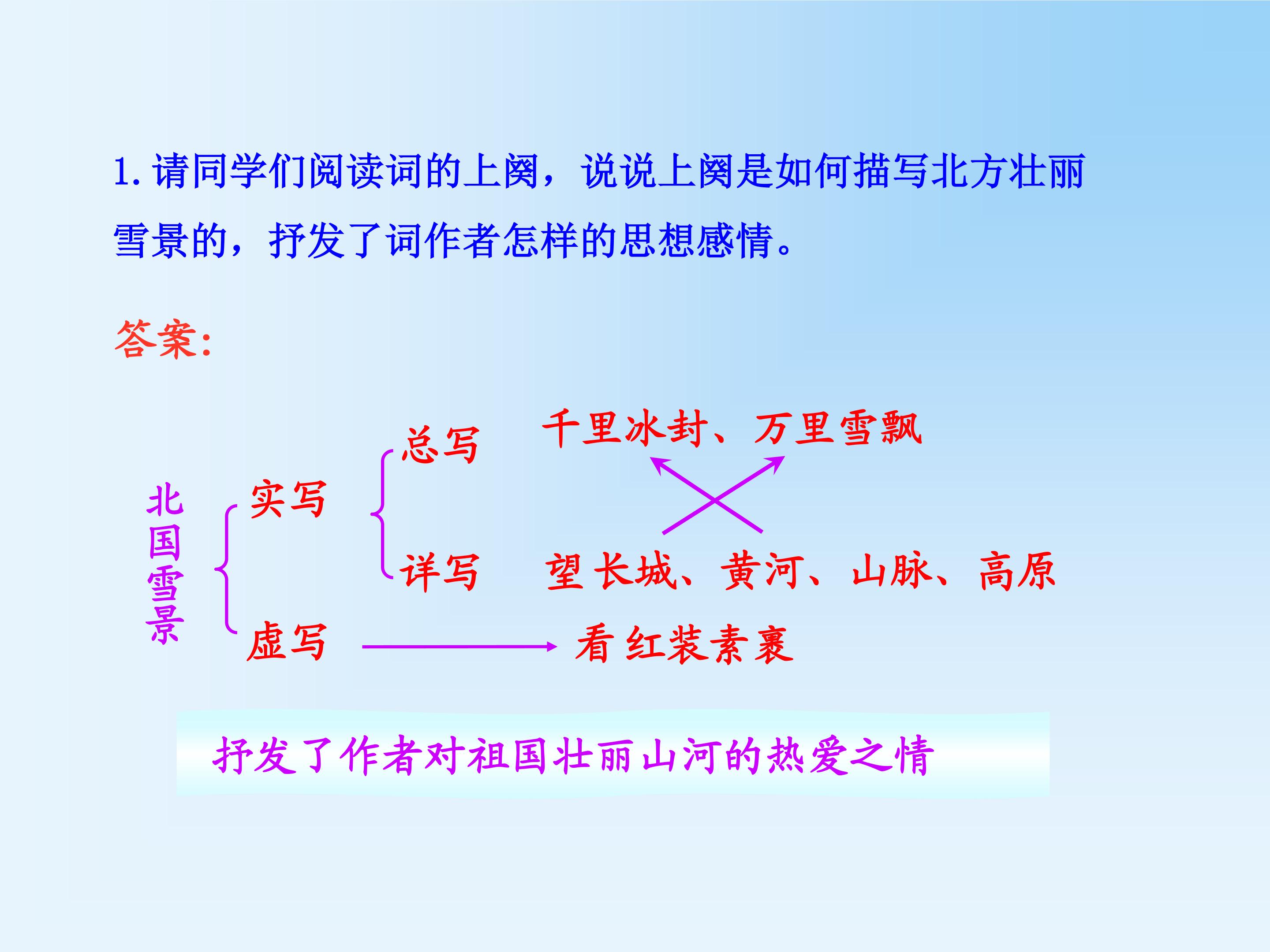 1. 请同学们阅读词的上阕，说说上阕是如何描写北方壮丽雪景的，抒发了词作者怎样的思想感情。

答案:

北国雪景

实写

总写

千里冰封、万里雪飘

详写

望长城、黄河、山脉、高原

虚写

看红装素裹

抒发了作者对祖国壮丽山河的热爱之情